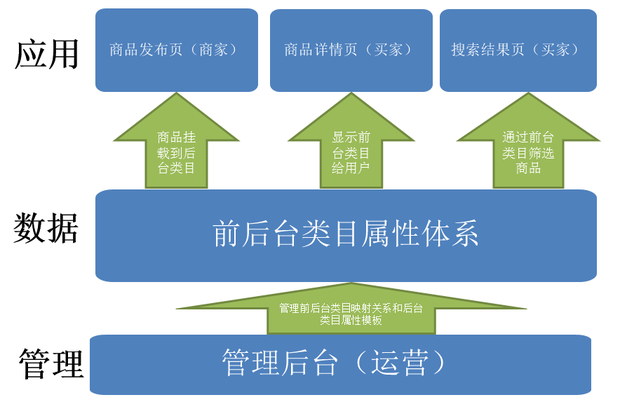 应用

商品发布页（商家）

商品详情页（买家）

搜索结果页（买家）

商品挂载到后台类目

显示前台类目给用户

通过前台类目筛选商品

数据

前后台类目属性体系

管理前后台类目映射关系和后台类目属性模板

管理

管理后台（运营）